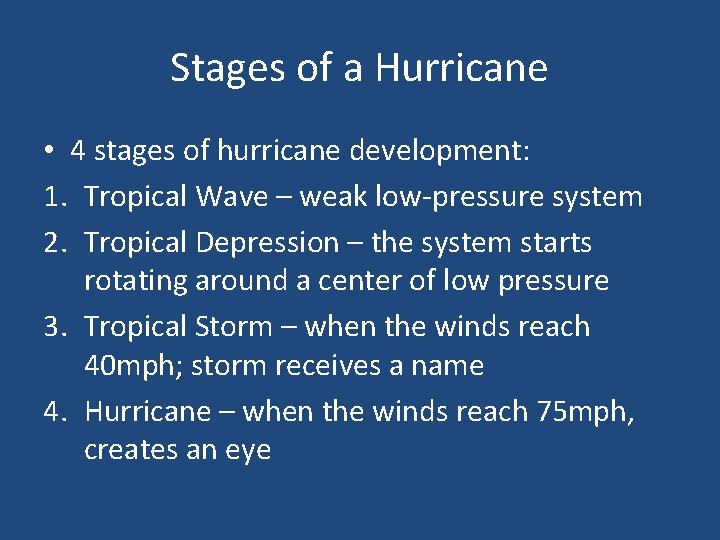 Stages of a Hurricane

• 4 stages of hurricane development:
1. Tropical Wave – weak low-pressure system
2. Tropical Depression – the system starts rotating around a center of low pressure
3. Tropical Storm – when the winds reach 40mph; storm receives a name
4. Hurricane – when the winds reach 75mph, creates an eye